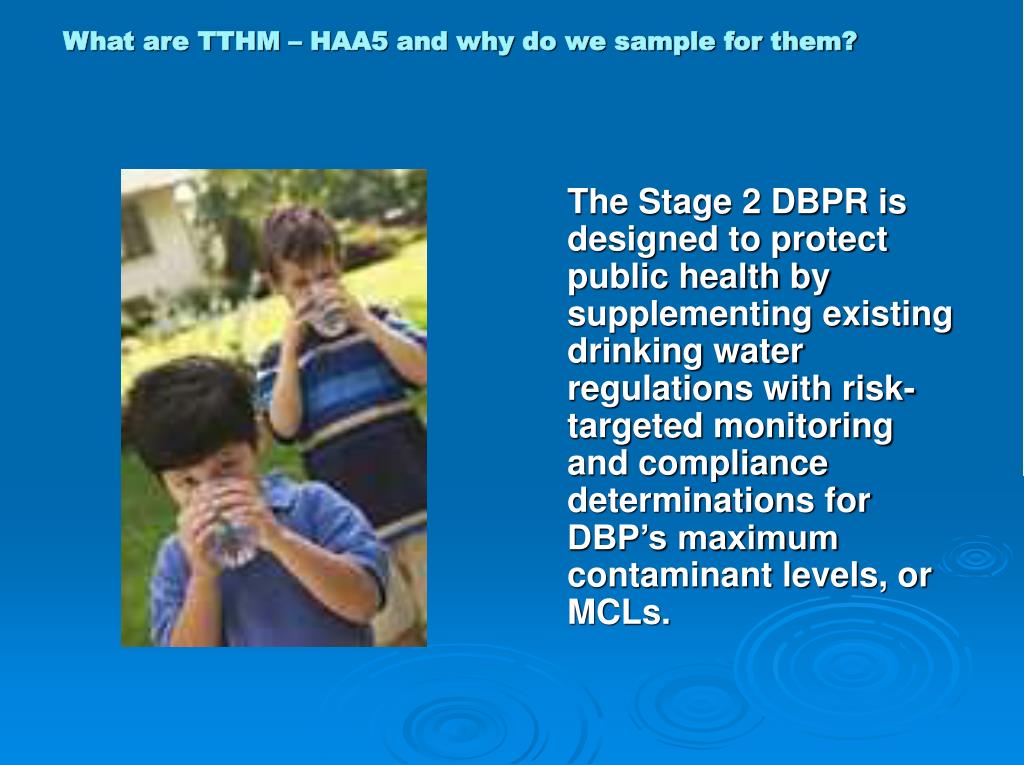 What are TTHM – HAA5 and why do we sample for them?

The Stage 2 DBPR is designed to protect public health by supplementing existing drinking water regulations with risk-targeted monitoring and compliance determinations for DBP's maximum contaminant levels, or MCLs.